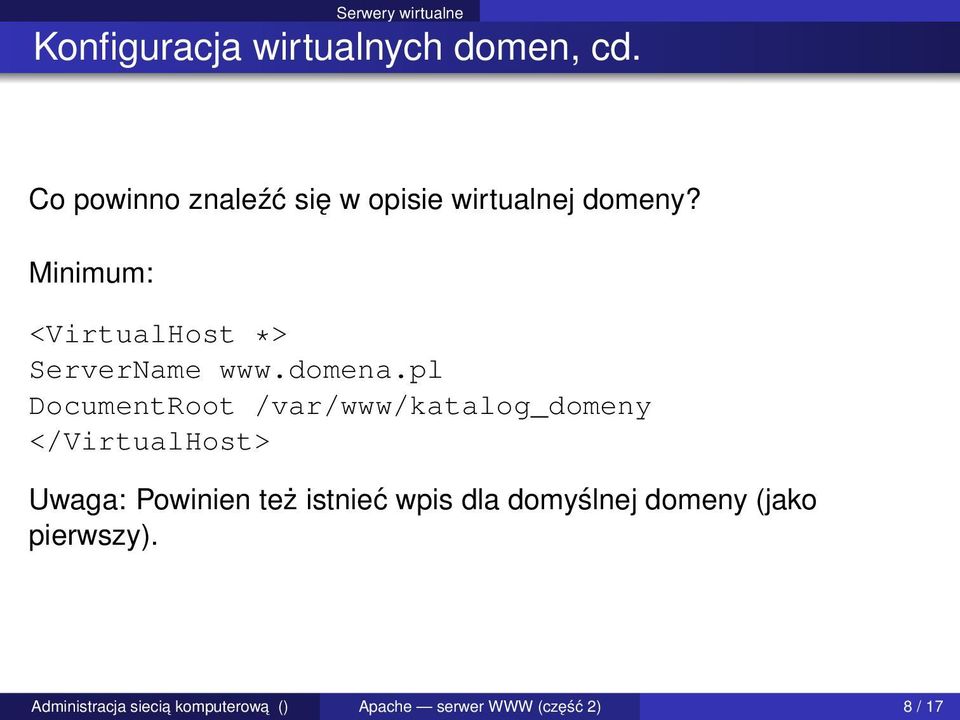 Serwery wirtualne

Konfiguracja wirtualnych domen, cd.

Co powinno znaleźć się w opisie wirtualnej domeny?

Minimum:

<VirtualHost *>
ServerName www.domena.pl
DocumentRoot /var/www/katalog_domeny
</VirtualHost>

Uwaga: Powinien też istnieć wpis dla domyślnej domeny (jako pierwszy).

Administracja siecią komputerową () Apache — serwer WWW (część 2) 8 / 17